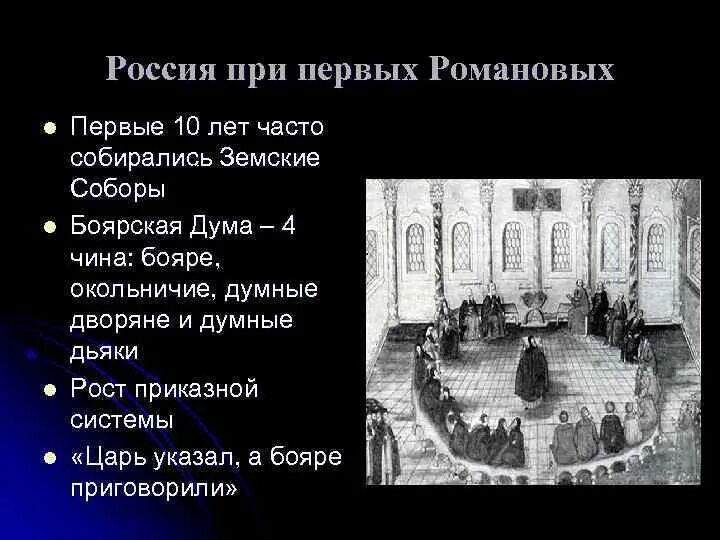 Россия при первых Романовых

- Первые 10 лет часто собирались Земские Соборы
- Боярская Дума – 4 чина: бояре, окольничие, думные дворяне и думные дьяки
- Рост приказной системы
- «Царь указал, а бояре приговорили»